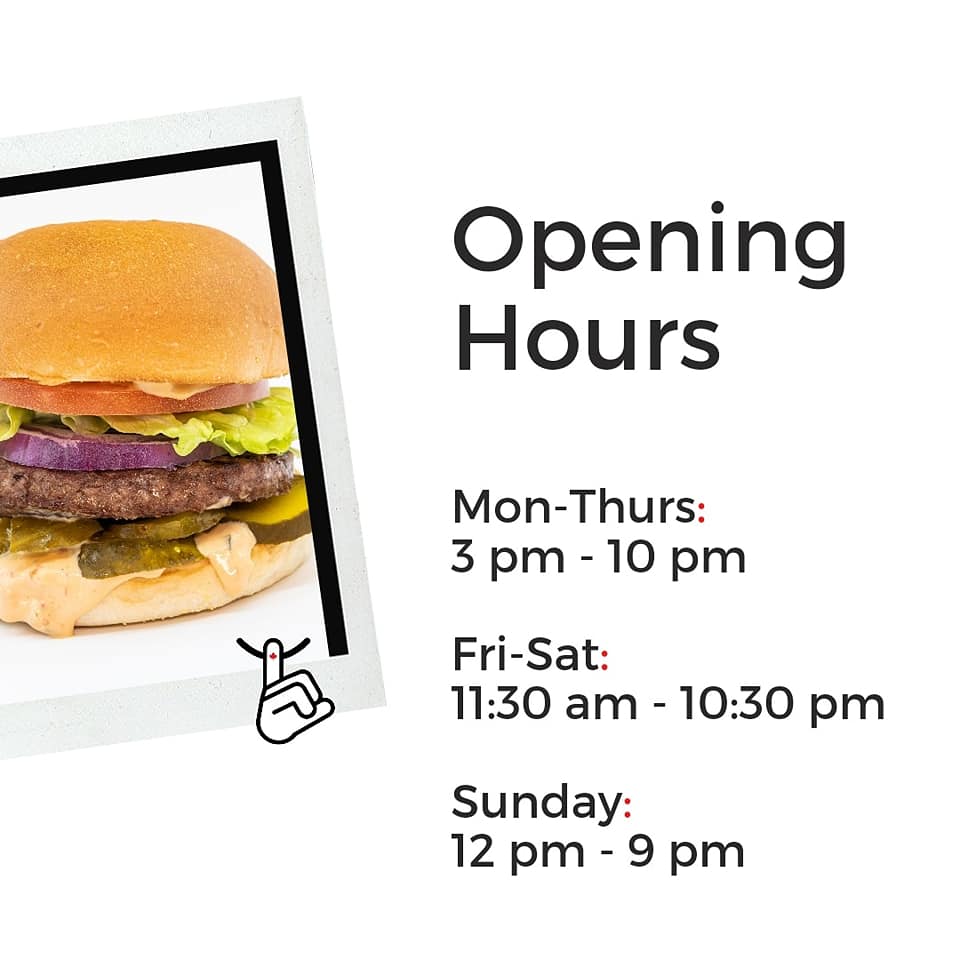 Opening Hours

Mon-Thurs:
3 pm - 10 pm

Fri-Sat:
11:30 am - 10:30 pm

Sunday:
12 pm - 9 pm